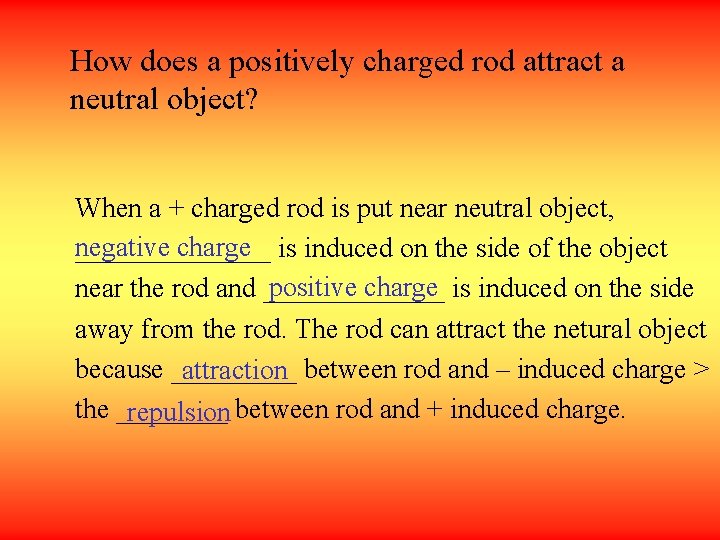 How does a positively charged rod attract a neutral object?

When a + charged rod is put near neutral object, negative charge is induced on the side of the object near the rod and positive charge is induced on the side away from the rod. The rod can attract the netural object because attraction between rod and – induced charge > the repulsion between rod and + induced charge.